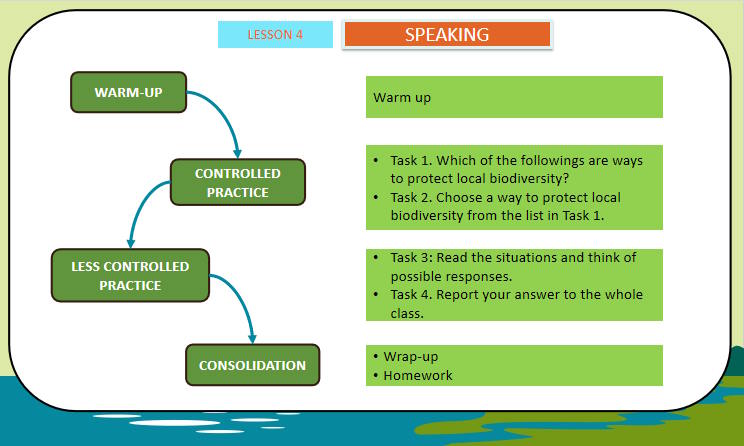 LESSON 4

SPEAKING

WARM-UP

CONTROLLED PRACTICE

LESS CONTROLLED PRACTICE

CONSOLIDATION

Warm up

• Task 1. Which of the followings are ways to protect local biodiversity?
• Task 2. Choose a way to protect local biodiversity from the list in Task 1.

• Task 3: Read the situations and think of possible responses.
• Task 4. Report your answer to the whole class.

• Wrap-up
• Homework